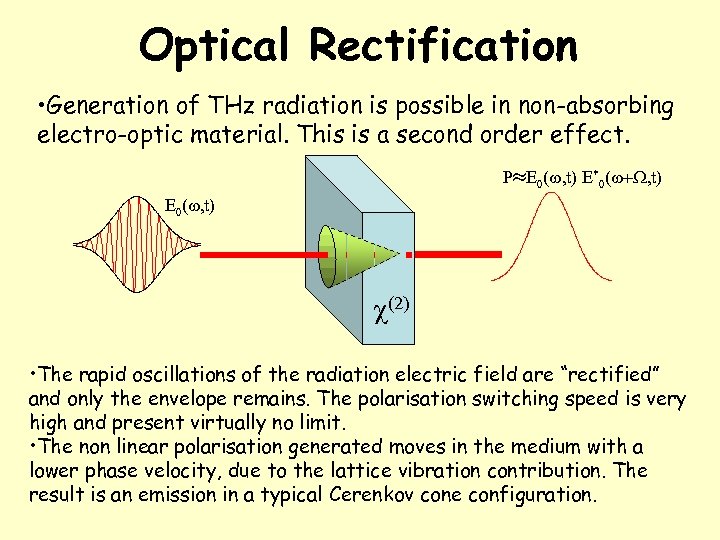 Optical Rectification

•Generation of THz radiation is possible in non-absorbing electro-optic material. This is a second order effect.

$E_0(\omega,t)$

$\chi^{(2)}$

$P \approx E_0(\omega,t)\ E^*_0(\omega+\Omega,t)$

•The rapid oscillations of the radiation electric field are "rectified" and only the envelope remains. The polarisation switching speed is very high and present virtually no limit.
•The non linear polarisation generated moves in the medium with a lower phase velocity, due to the lattice vibration contribution. The result is an emission in a typical Cerenkov cone configuration.